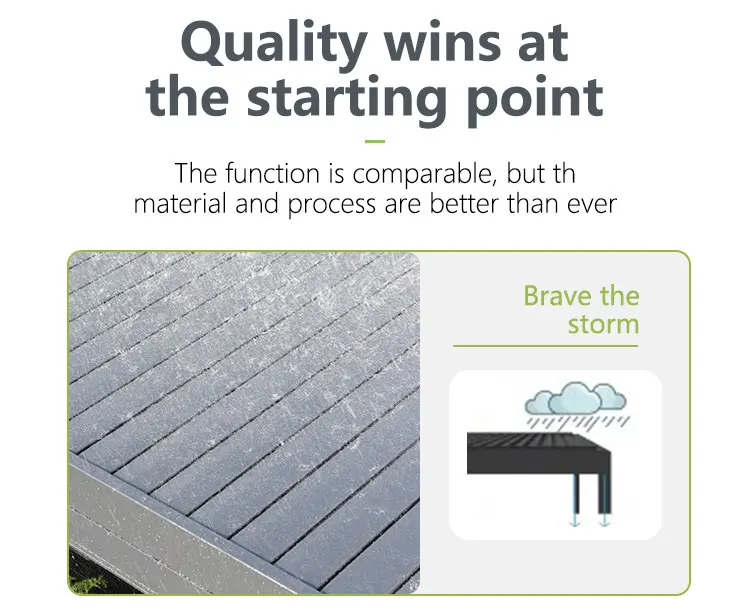 Quality wins at the starting point

The function is comparable, but th material and process are better than ever

Brave the storm